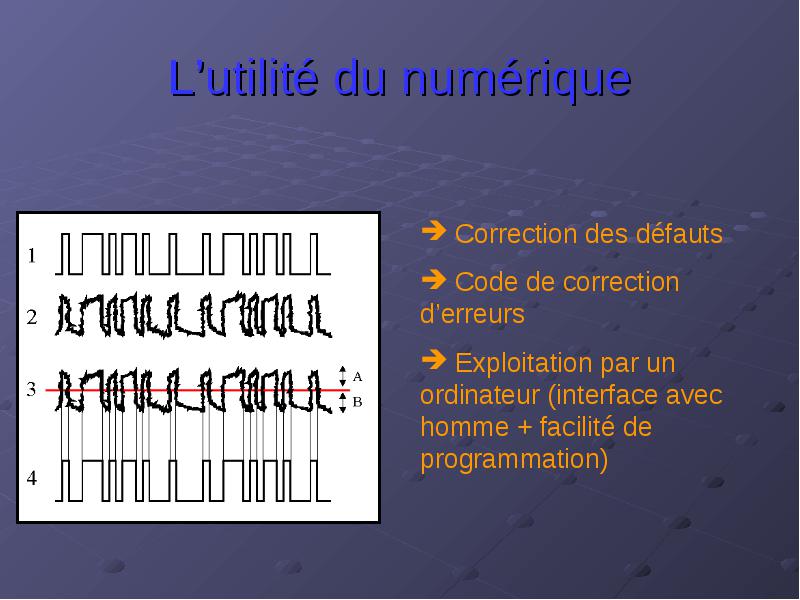 L’utilité du numérique

1

2

3

A

B

4

➔ Correction des défauts

➔ Code de correction d’erreurs

➔ Exploitation par un ordinateur (interface avec homme + facilité de programmation)